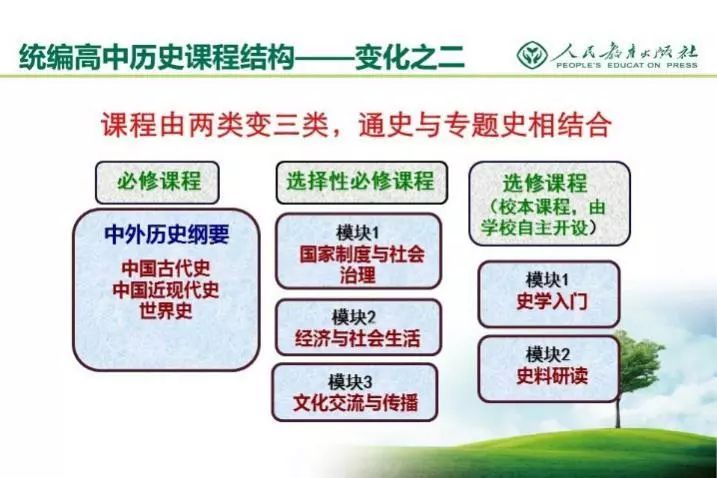 统编高中历史课程结构——变化之二

人民教育出版社
PEOPLE'S EDUCAT ON PRESS

课程由两类变三类，通史与专题史相结合

必修课程

中外历史纲要

中国古代史
中国近现代史
世界史

选择性必修课程

模块1
国家制度与社会治理

模块2
经济与社会生活

模块3
文化交流与传播

选修课程
（校本课程，由学校自主开设）

模块1
史学入门

模块2
史料研读